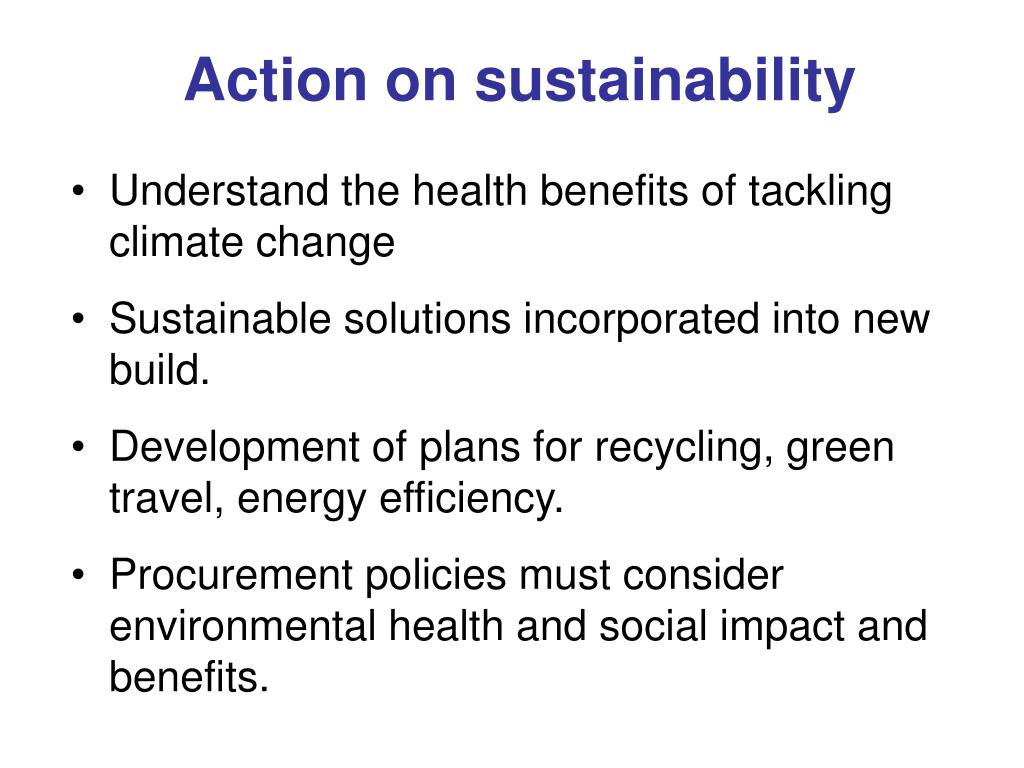 Action on sustainability

• Understand the health benefits of tackling climate change

• Sustainable solutions incorporated into new build.

• Development of plans for recycling, green travel, energy efficiency.

• Procurement policies must consider environmental health and social impact and benefits.